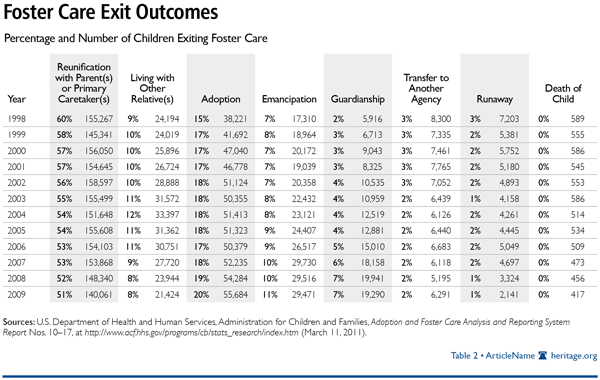 Foster Care Exit Outcomes

Percentage and Number of Children Exiting Foster Care

| Year | Reunification with Parent(s) or Primary Caretaker(s) | | Living with Other Relative(s) | | Adoption | | Emancipation | | Guardianship | | Transfer to Another Agency | | Runaway | | Death of Child | |
|---|---|---|---|---|---|---|---|---|---|---|---|---|---|---|---|---|
| 1998 | 60% | 155,267 | 9% | 24,194 | 15% | 38,221 | 7% | 17,310 | 2% | 5,916 | 3% | 8,300 | 3% | 7,203 | 0% | 589 |
| 1999 | 58% | 145,341 | 10% | 24,019 | 17% | 41,692 | 8% | 18,964 | 3% | 6,713 | 3% | 7,335 | 2% | 5,381 | 0% | 555 |
| 2000 | 57% | 156,050 | 10% | 25,896 | 17% | 47,040 | 7% | 20,172 | 3% | 9,043 | 3% | 7,461 | 2% | 5,752 | 0% | 586 |
| 2001 | 57% | 154,645 | 10% | 26,724 | 17% | 46,778 | 7% | 19,039 | 3% | 8,325 | 3% | 7,765 | 2% | 5,180 | 0% | 545 |
| 2002 | 56% | 158,597 | 10% | 28,888 | 18% | 51,124 | 7% | 20,358 | 4% | 10,535 | 3% | 7,052 | 2% | 4,893 | 0% | 553 |
| 2003 | 55% | 155,499 | 11% | 31,572 | 18% | 50,355 | 8% | 22,432 | 4% | 10,959 | 2% | 6,439 | 1% | 4,158 | 0% | 586 |
| 2004 | 54% | 151,648 | 12% | 33,397 | 18% | 51,413 | 8% | 23,121 | 4% | 12,519 | 2% | 6,126 | 2% | 4,261 | 0% | 514 |
| 2005 | 54% | 155,608 | 11% | 31,362 | 18% | 51,323 | 9% | 24,407 | 4% | 12,881 | 2% | 6,440 | 2% | 4,445 | 0% | 534 |
| 2006 | 53% | 154,103 | 11% | 30,751 | 17% | 50,379 | 9% | 26,517 | 5% | 15,010 | 2% | 6,683 | 2% | 5,049 | 0% | 509 |
| 2007 | 53% | 153,868 | 9% | 27,720 | 18% | 52,235 | 10% | 29,730 | 6% | 18,158 | 2% | 6,118 | 2% | 4,697 | 0% | 473 |
| 2008 | 52% | 148,340 | 8% | 23,944 | 19% | 54,284 | 10% | 29,516 | 7% | 19,941 | 2% | 5,195 | 1% | 3,324 | 0% | 456 |
| 2009 | 51% | 140,061 | 8% | 21,424 | 20% | 55,684 | 11% | 29,471 | 7% | 19,290 | 2% | 6,291 | 1% | 2,141 | 0% | 417 |

Sources: U.S. Department of Health and Human Services, Administration for Children and Families, Adoption and Foster Care Analysis and Reporting System Report Nos. 10–17, at http://www.acf.hhs.gov/programs/cb/stats_research/index.htm (March 11, 2011).

Table 2 • ArticleName heritage.org